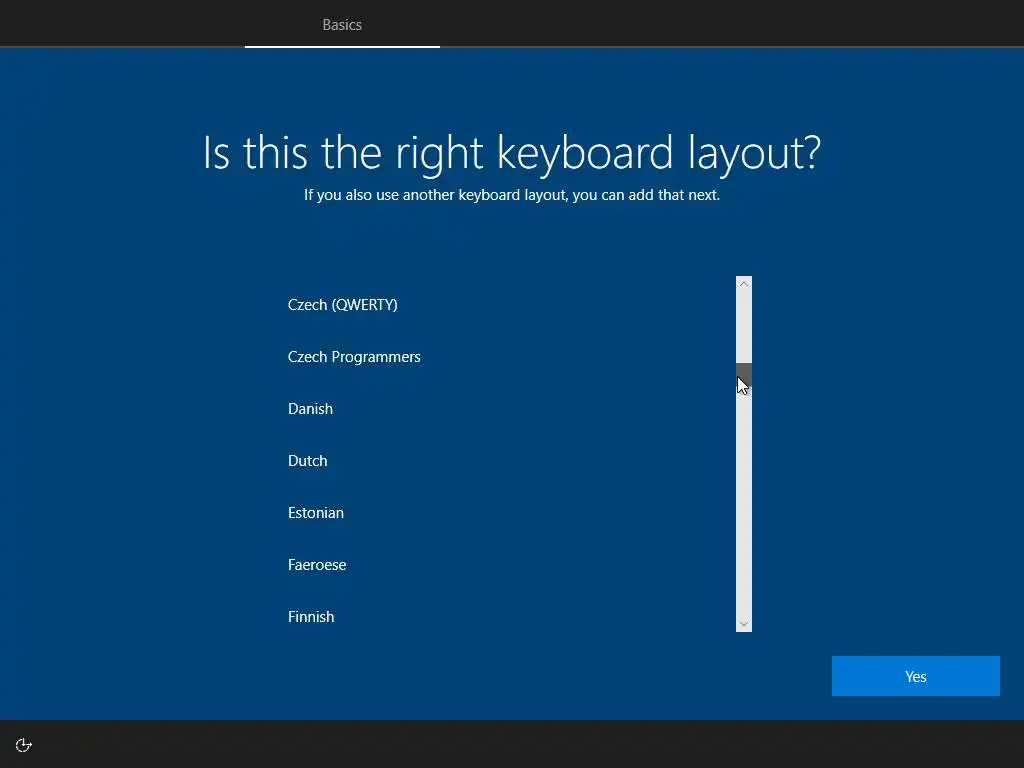 Basics

Is this the right keyboard layout?

If you also use another keyboard layout, you can add that next.

Czech (QWERTY)

Czech Programmers

Danish

Dutch

Estonian

Faeroese

Finnish

Yes